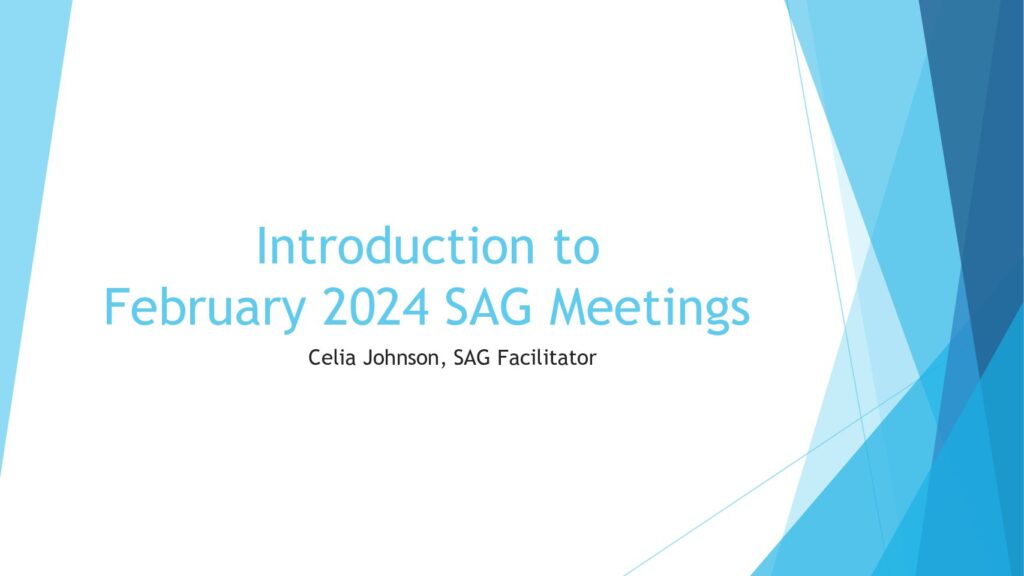 Introduction to February 2024 SAG Meetings

Celia Johnson, SAG Facilitator